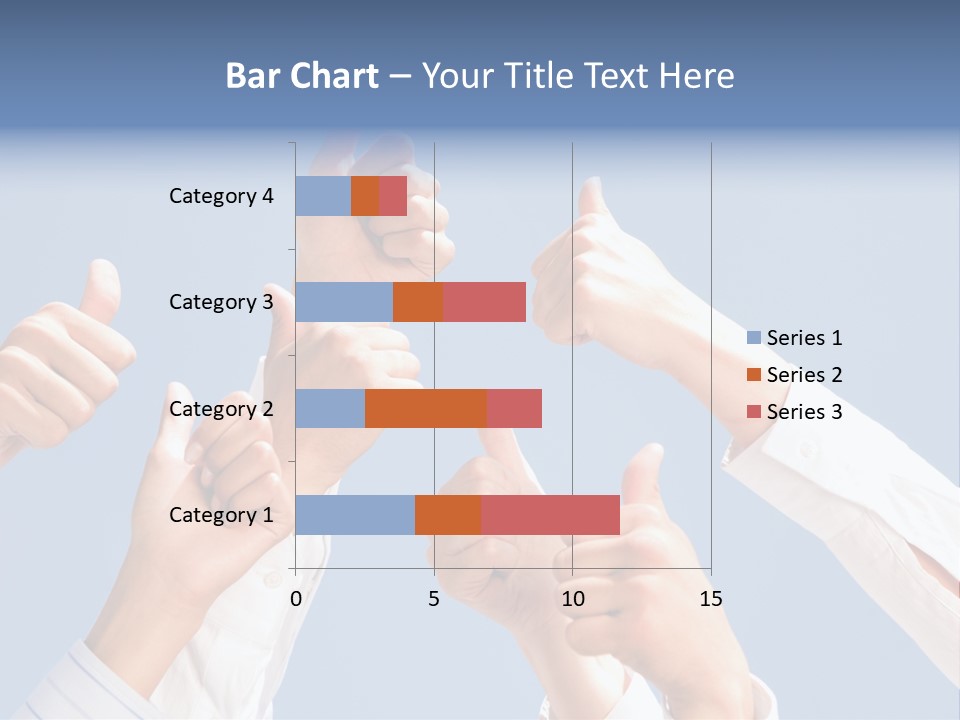 Bar Chart – Your Title Text Here

Category 4
Category 3
Category 2
Category 1

0
5
10
15

Series 1
Series 2
Series 3